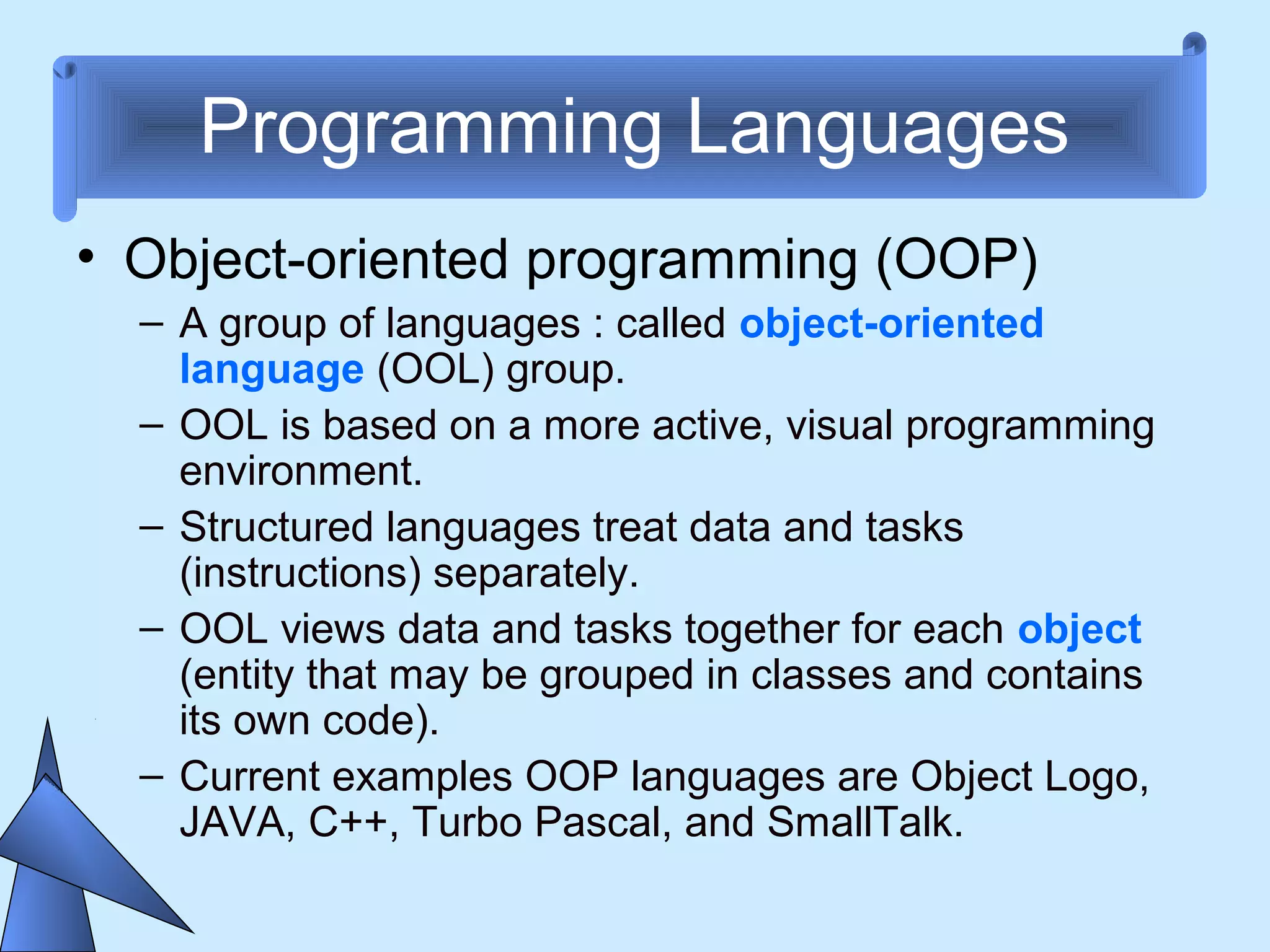 Programming Languages

• Object-oriented programming (OOP)

– A group of languages : called object-oriented language (OOL) group.

– OOL is based on a more active, visual programming environment.

– Structured languages treat data and tasks (instructions) separately.

– OOL views data and tasks together for each object (entity that may be grouped in classes and contains its own code).

– Current examples OOP languages are Object Logo, JAVA, C++, Turbo Pascal, and SmallTalk.